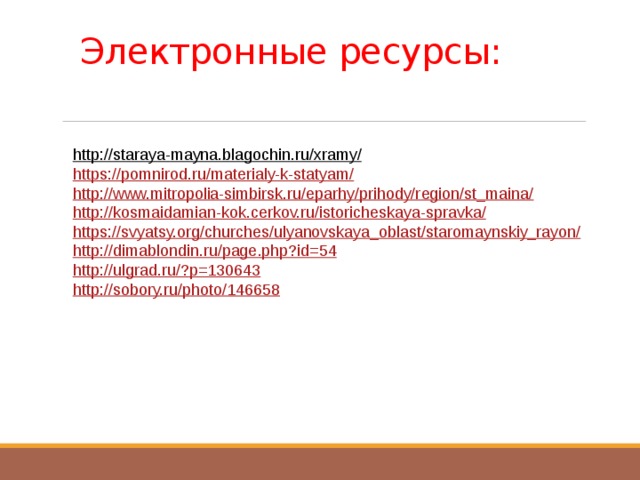 Электронные ресурсы:

http://staraya-mayna.blagochin.ru/xramy/
https://pomnirod.ru/materialy-k-statyam/
http://www.mitropolia-simbirsk.ru/eparhy/prihody/region/st_maina/
http://kosmaidamian-kok.cerkov.ru/istoricheskaya-spravka/
https://svyatsy.org/churches/ulyanovskaya_oblast/staromaynskiy_rayon/
http://dimablondin.ru/page.php?id=54
http://ulgrad.ru/?p=130643
http://sobory.ru/photo/146658